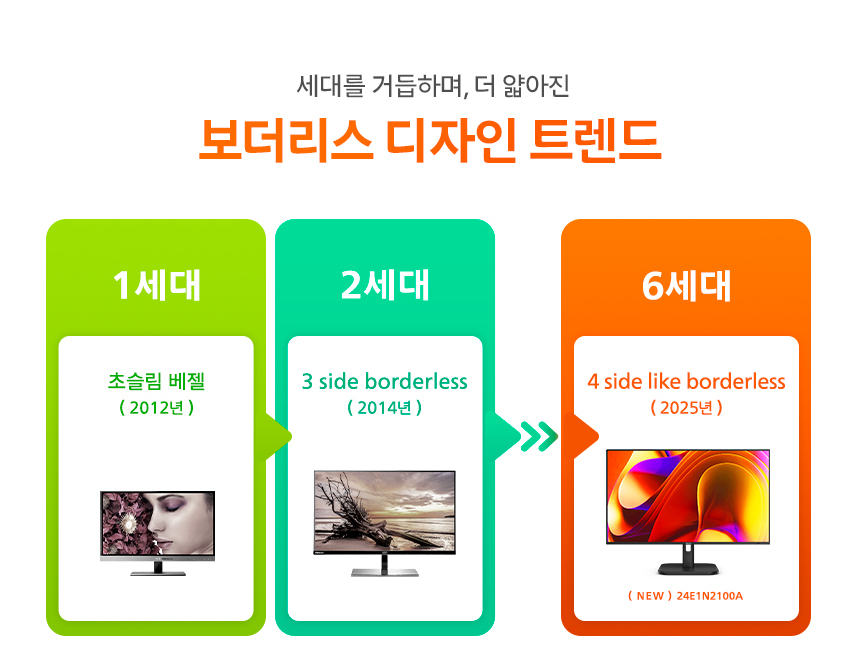 세대를 거듭하며, 더 얇아진

보더리스 디자인 트렌드

1세대

초슬림 베젤
( 2012년 )

2세대

3 side borderless
( 2014년 )

6세대

4 side like borderless
( 2025년 )

( NEW ) 24E1N2100A